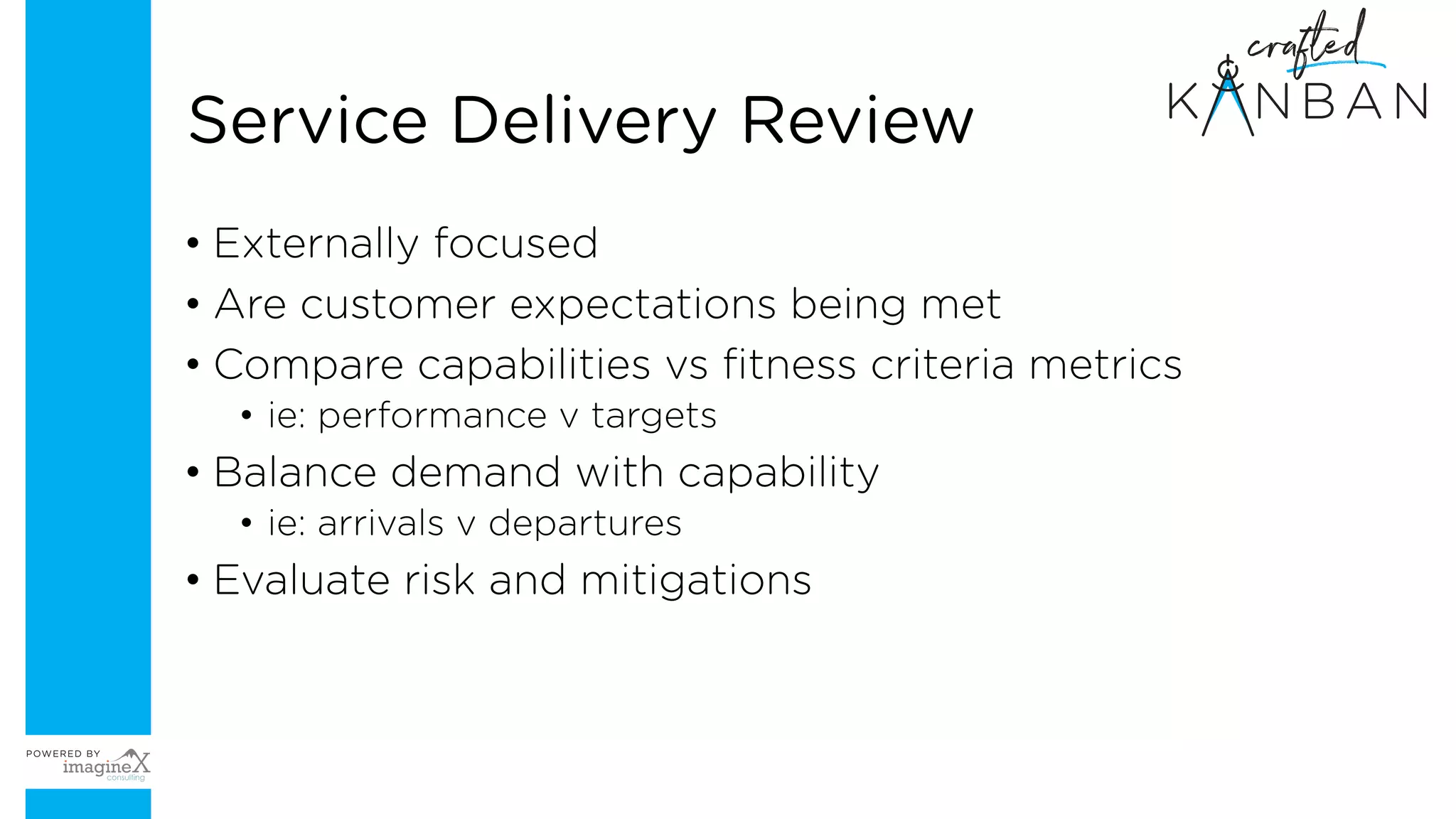 crafted
KANBAN

Service Delivery Review

• Externally focused
• Are customer expectations being met
• Compare capabilities vs fitness criteria metrics
  • ie: performance v targets
• Balance demand with capability
  • ie: arrivals v departures
• Evaluate risk and mitigations

POWERED BY
imagineX
consulting